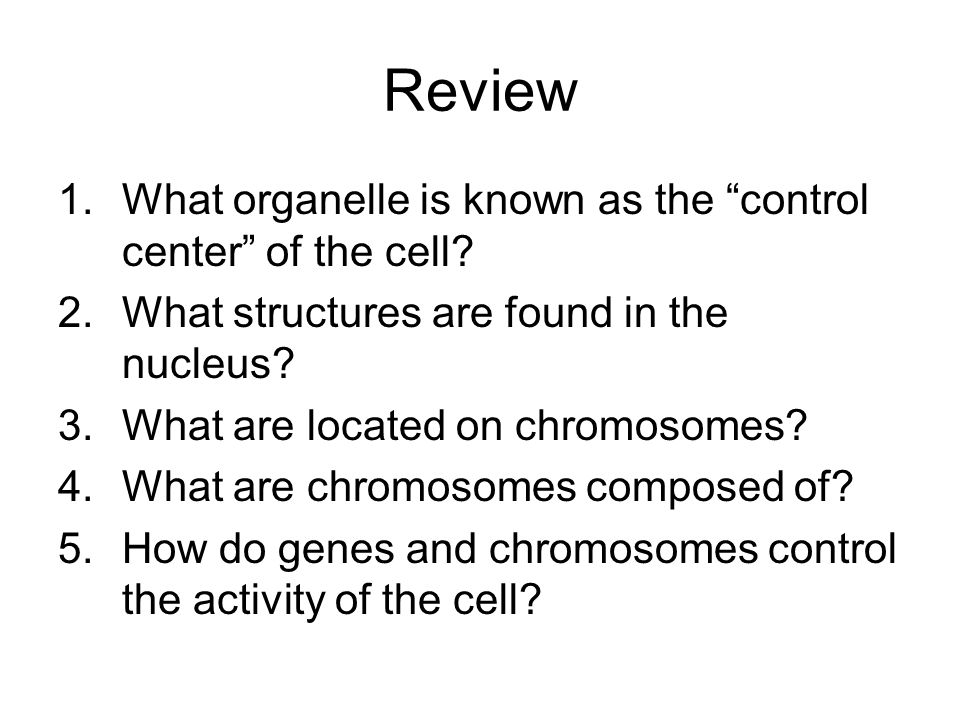 Review

1. What organelle is known as the “control center” of the cell?
2. What structures are found in the nucleus?
3. What are located on chromosomes?
4. What are chromosomes composed of?
5. How do genes and chromosomes control the activity of the cell?